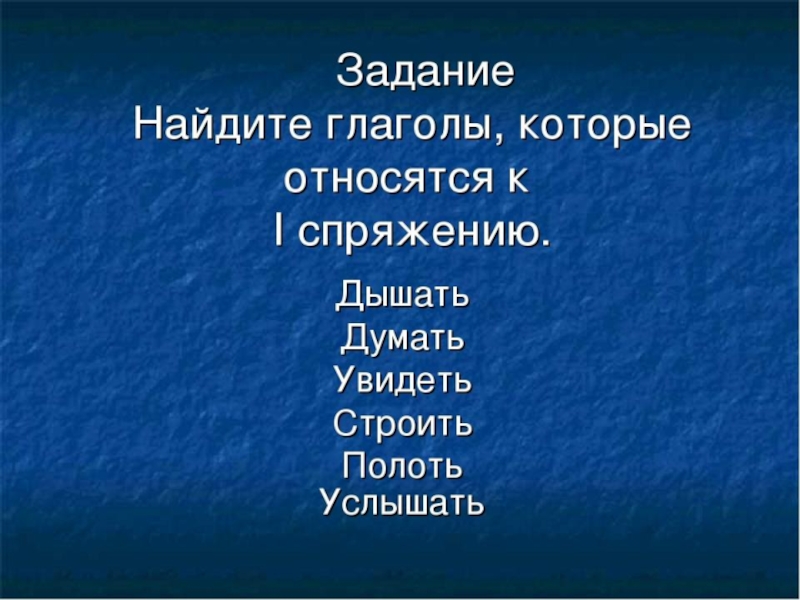 Задание
Найдите глаголы, которые относятся к I спряжению.

Дышать
Думать
Увидеть
Строить
Полоть
Услышать